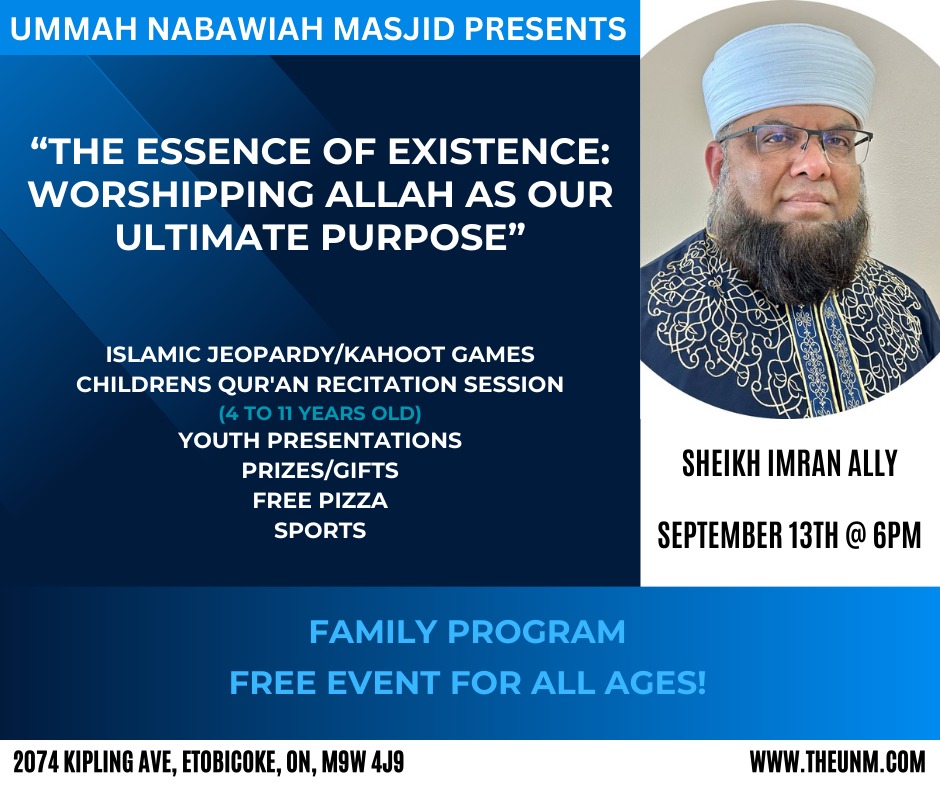 UMMAH NABAWIAH MASJID PRESENTS

“THE ESSENCE OF EXISTENCE: WORSHIPPING ALLAH AS OUR ULTIMATE PURPOSE”

ISLAMIC JEOPARDY/KAHOOT GAMES
CHILDRENS QUR'AN RECITATION SESSION
(4 TO 11 YEARS OLD)
YOUTH PRESENTATIONS
PRIZES/GIFTS
FREE PIZZA
SPORTS

SHEIKH IMRAN ALLY

SEPTEMBER 13TH @ 6PM

FAMILY PROGRAM
FREE EVENT FOR ALL AGES!

2074 KIPLING AVE, ETOBICOKE, ON, M9W 4J9

WWW.THEUNM.COM